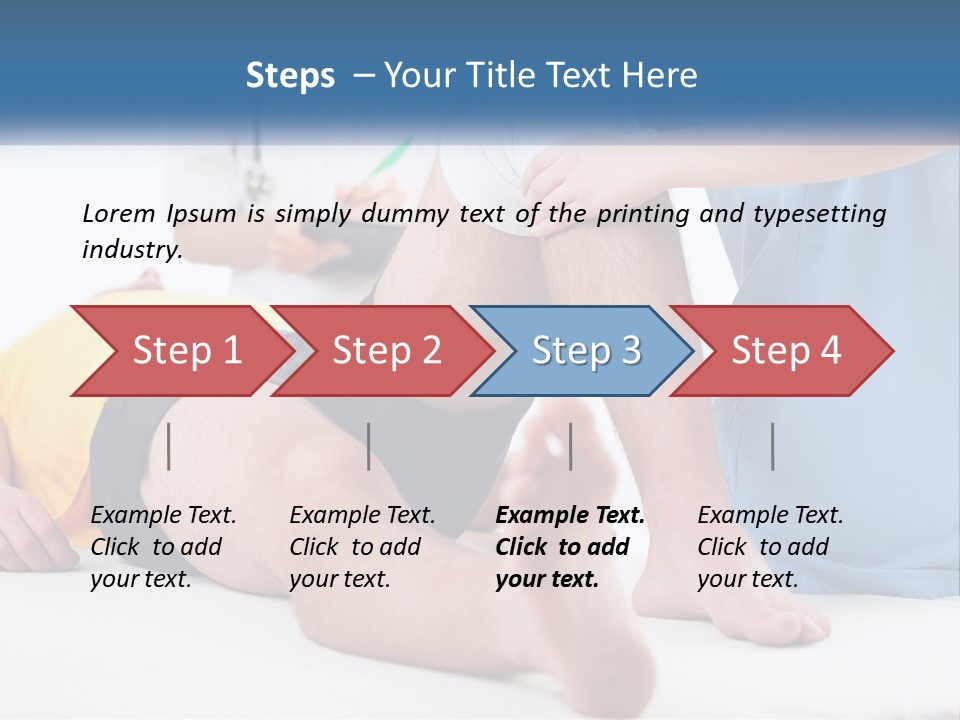 Steps – Your Title Text Here

Lorem Ipsum is simply dummy text of the printing and typesetting industry.

Step 1

Step 2

Step 3

Step 4

Example Text. Click to add your text.

Example Text. Click to add your text.

Example Text. Click to add your text.

Example Text. Click to add your text.